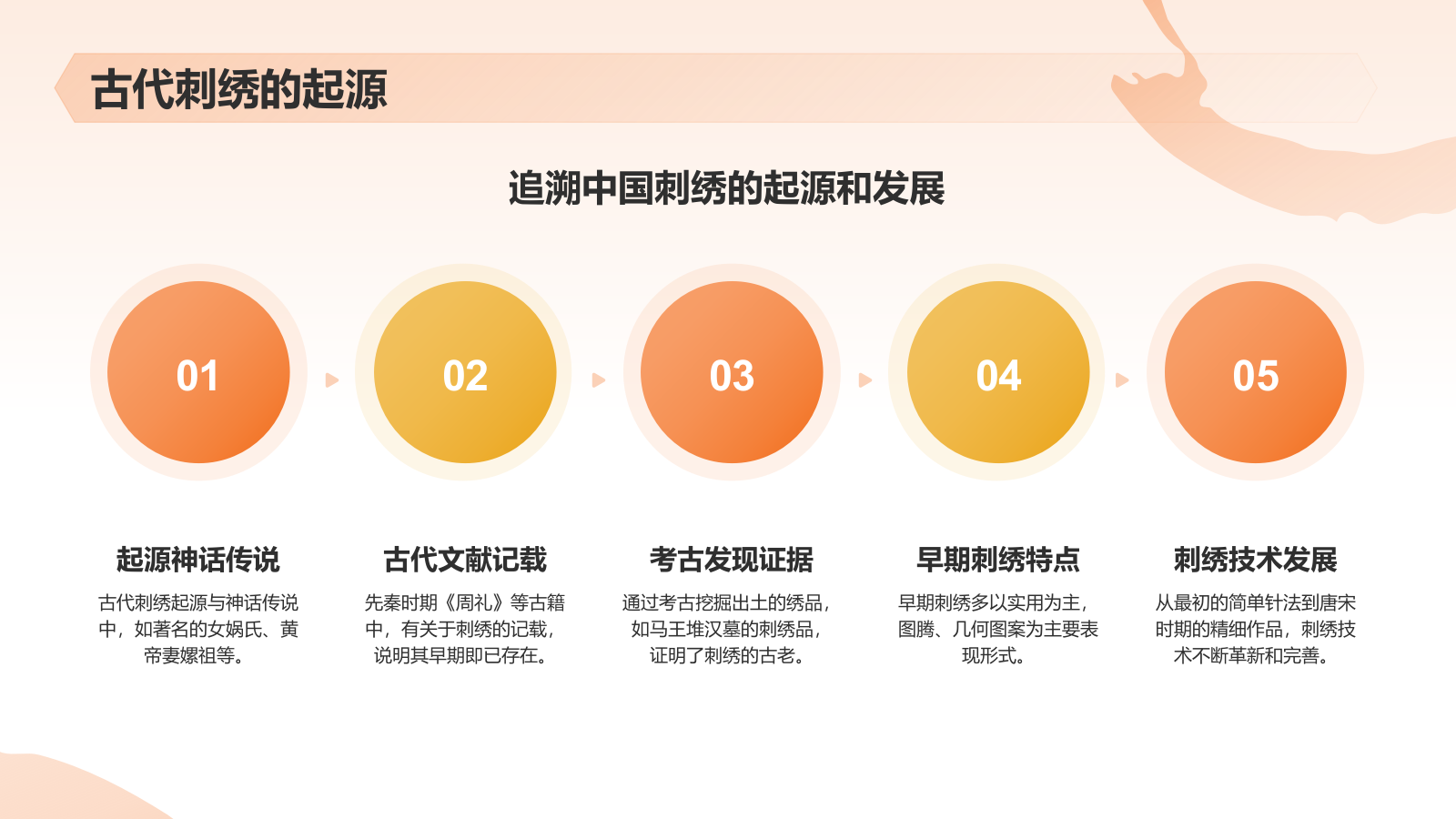 古代刺绣的起源

追溯中国刺绣的起源和发展

01

02

03

04

05

起源神话传说

古代刺绣起源与神话传说中，如著名的女娲氏、黄帝妻嫘祖等。

古代文献记载

先秦时期《周礼》等古籍中，有关于刺绣的记载，说明其早期即已存在。

考古发现证据

通过考古挖掘出土的绣品，如马王堆汉墓的刺绣品，证明了刺绣的古老。

早期刺绣特点

早期刺绣多以实用为主，图腾、几何图案为主要表现形式。

刺绣技术发展

从最初的简单针法到唐宋时期的精细作品，刺绣技术不断革新和完善。